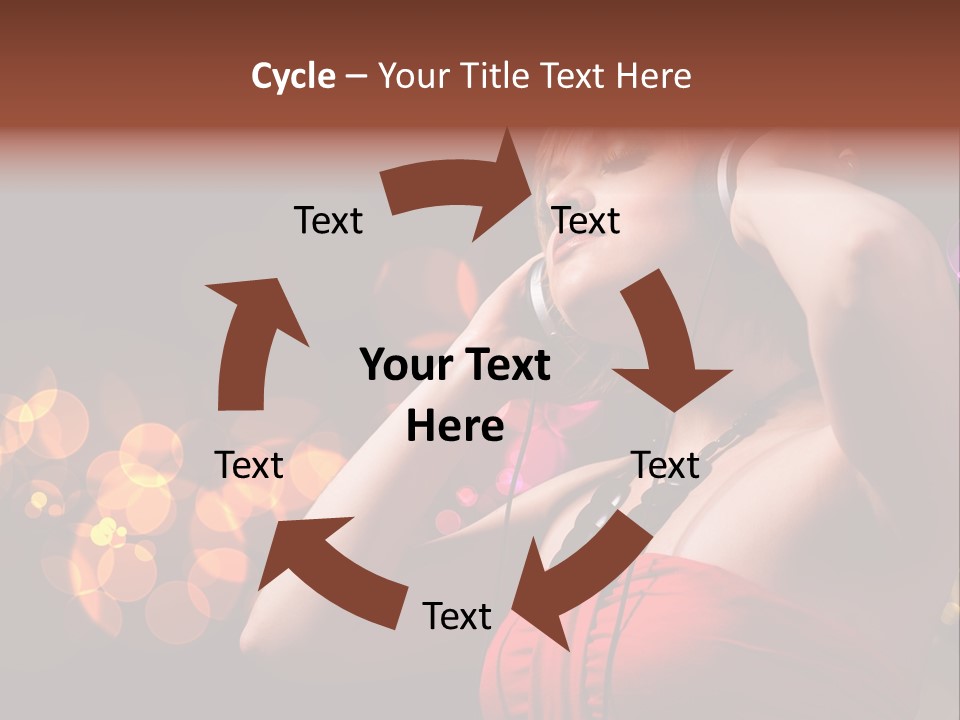 Cycle – Your Title Text Here

Text

Text

Your Text Here

Text

Text

Text